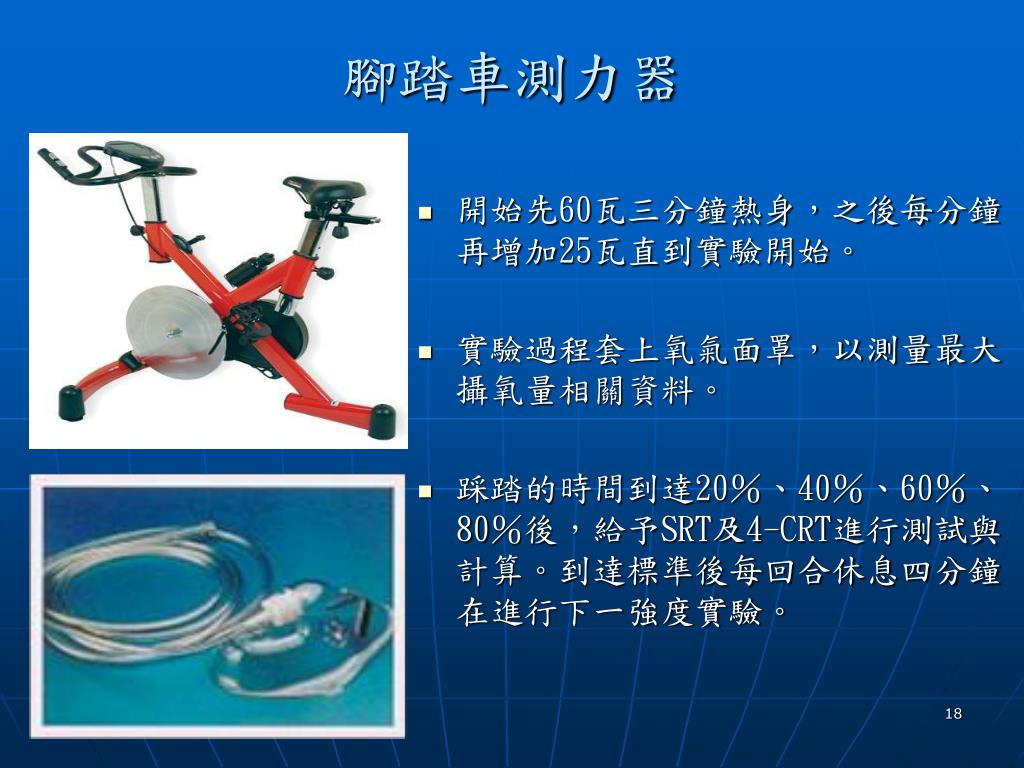 腳踏車測力器

■ 開始先60瓦三分鐘熱身，之後每分鐘再增加25瓦直到實驗開始。

■ 實驗過程套上氧氣面罩，以測量最大攝氧量相關資料。

■ 踩踏的時間到達20%、40%、60%、80%後，給予SRT及4-CRT進行測試與計算。到達標準後每回合休息四分鐘在進行下一強度實驗。

18